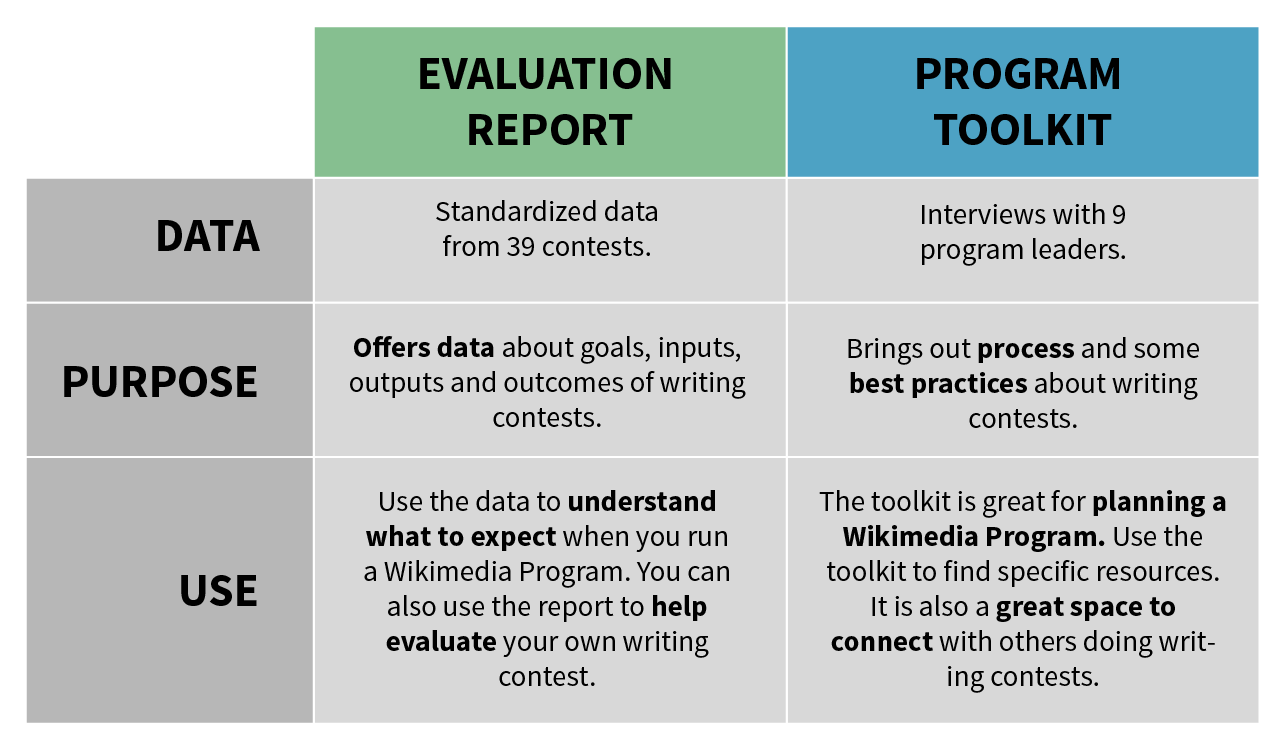 |  | EVALUATION REPORT | PROGRAM TOOLKIT |
|---|---|---|
| DATA | Standardized data from 39 contests. | Interviews with 9 program leaders. |
| PURPOSE | Offers data about goals, inputs, outputs and outcomes of writing contests. | Brings out process and some best practices about writing contests. |
| USE | Use the data to understand what to expect when you run a Wikimedia Program. You can also use the report to help evaluate your own writing contest. | The toolkit is great for planning a Wikimedia Program. Use the toolkit to find specific resources. It is also a great space to connect with others doing writing contests. |